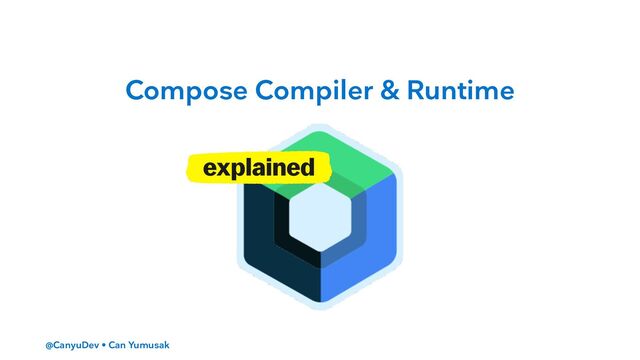 Compose Compiler & Runtime

explained

@CanyuDev • Can Yumusak